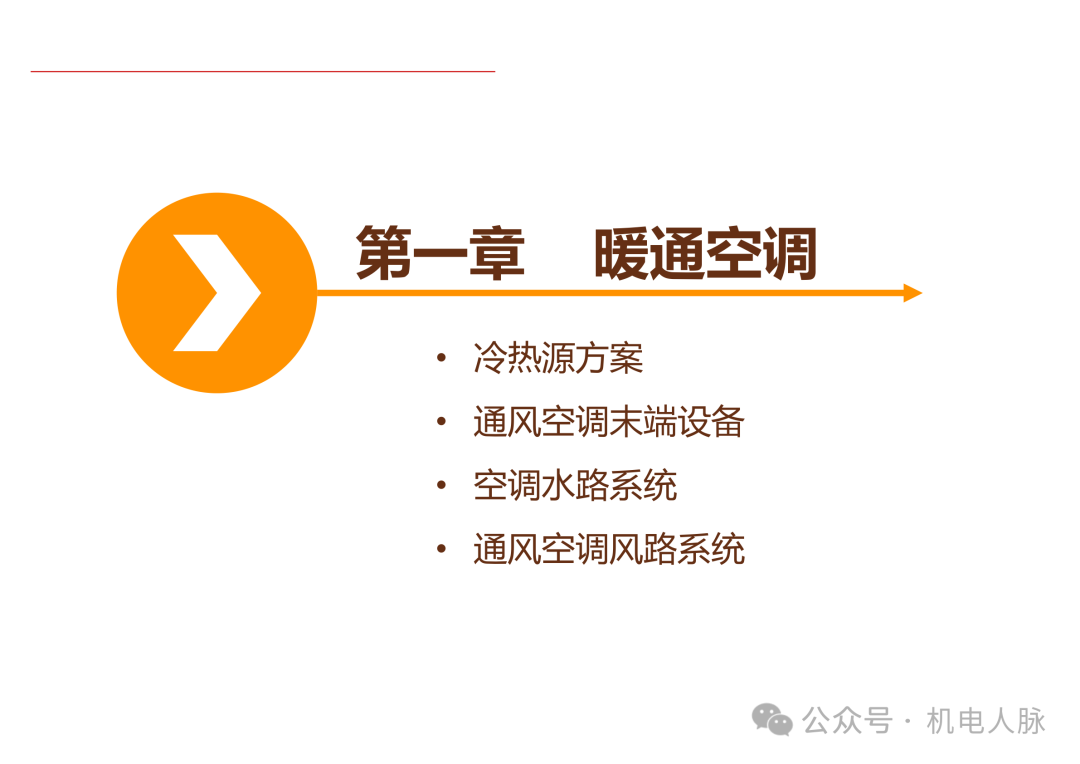 第一章　暖通空调

• 冷热源方案
• 通风空调末端设备
• 空调水路系统
• 通风空调风路系统

公众号 · 机电人脉